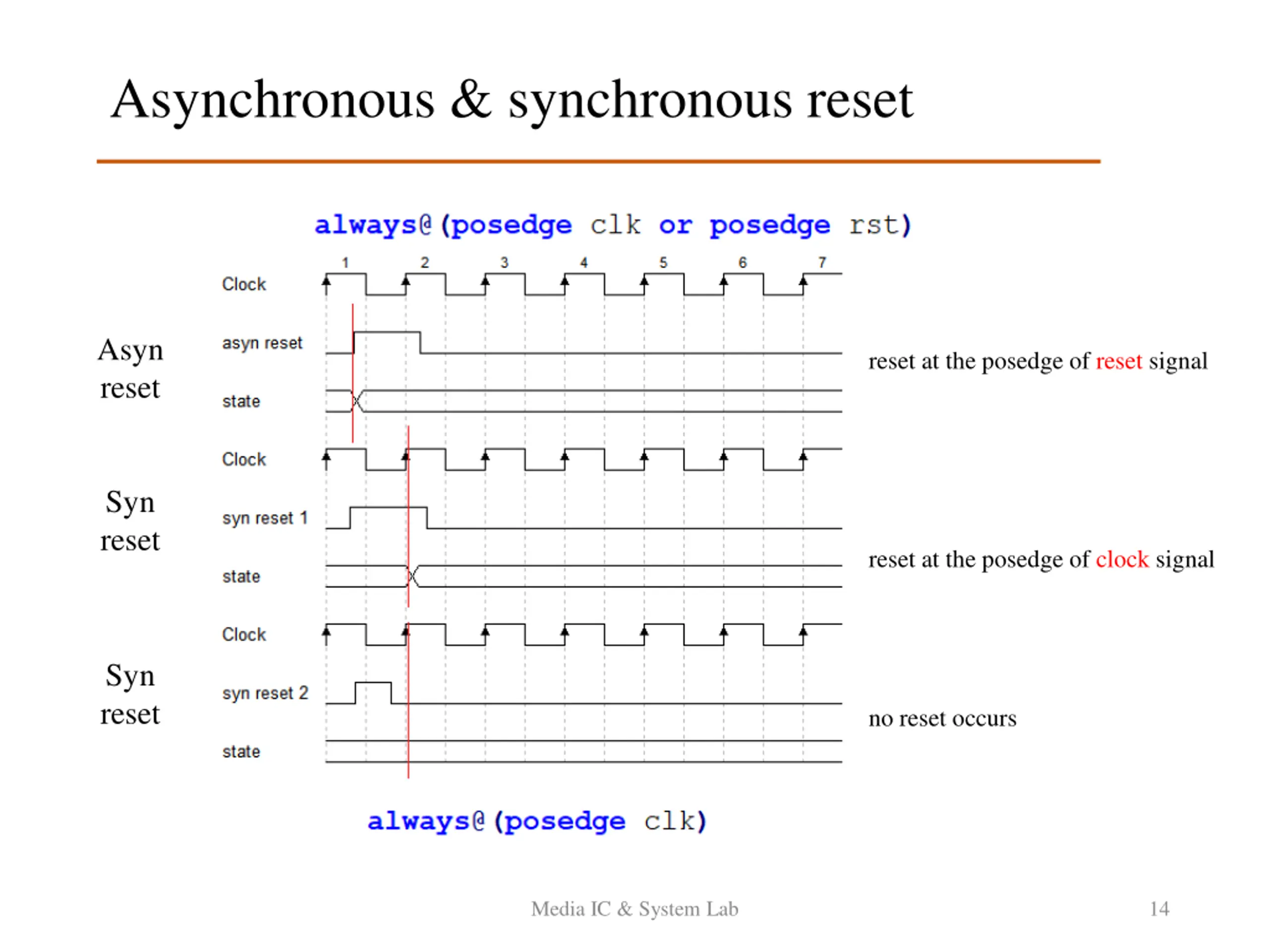 Asynchronous & synchronous reset

always@(posedge clk or posedge rst)

1 2 3 4 5 6 7

Asyn reset

Clock

asyn reset

state

reset at the posedge of reset signal

Syn reset

Clock

syn reset 1

state

reset at the posedge of clock signal

Syn reset

Clock

syn reset 2

state

no reset occurs

always@(posedge clk)

Media IC & System Lab

14